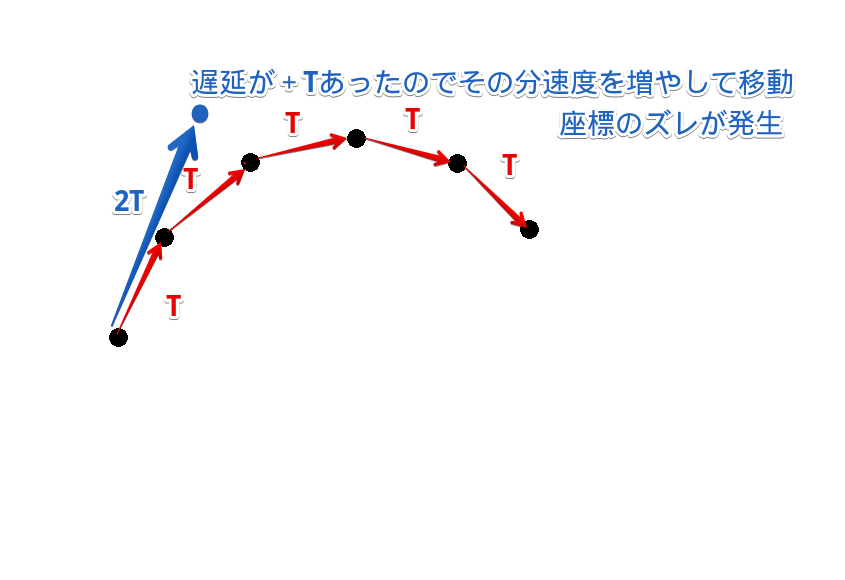 遅延が＋Tあったのでその分速度を増やして移動
座標のズレが発生

T
T
T
T
2T
T